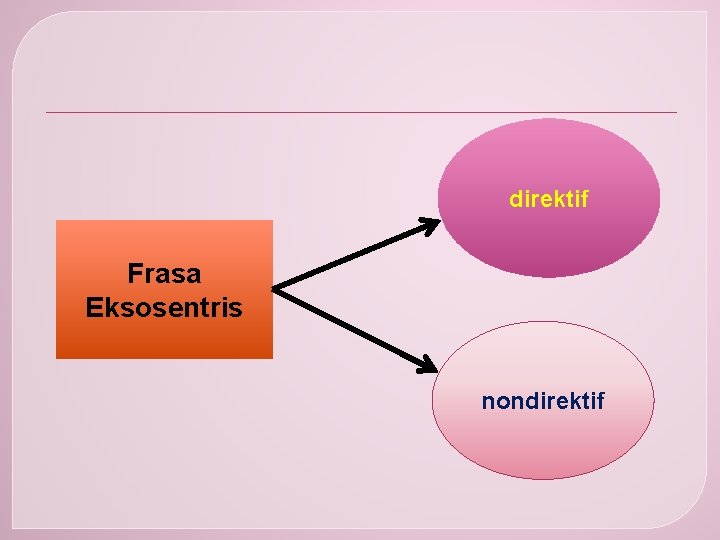 Frasa Eksosentris

direktif

nondirektif